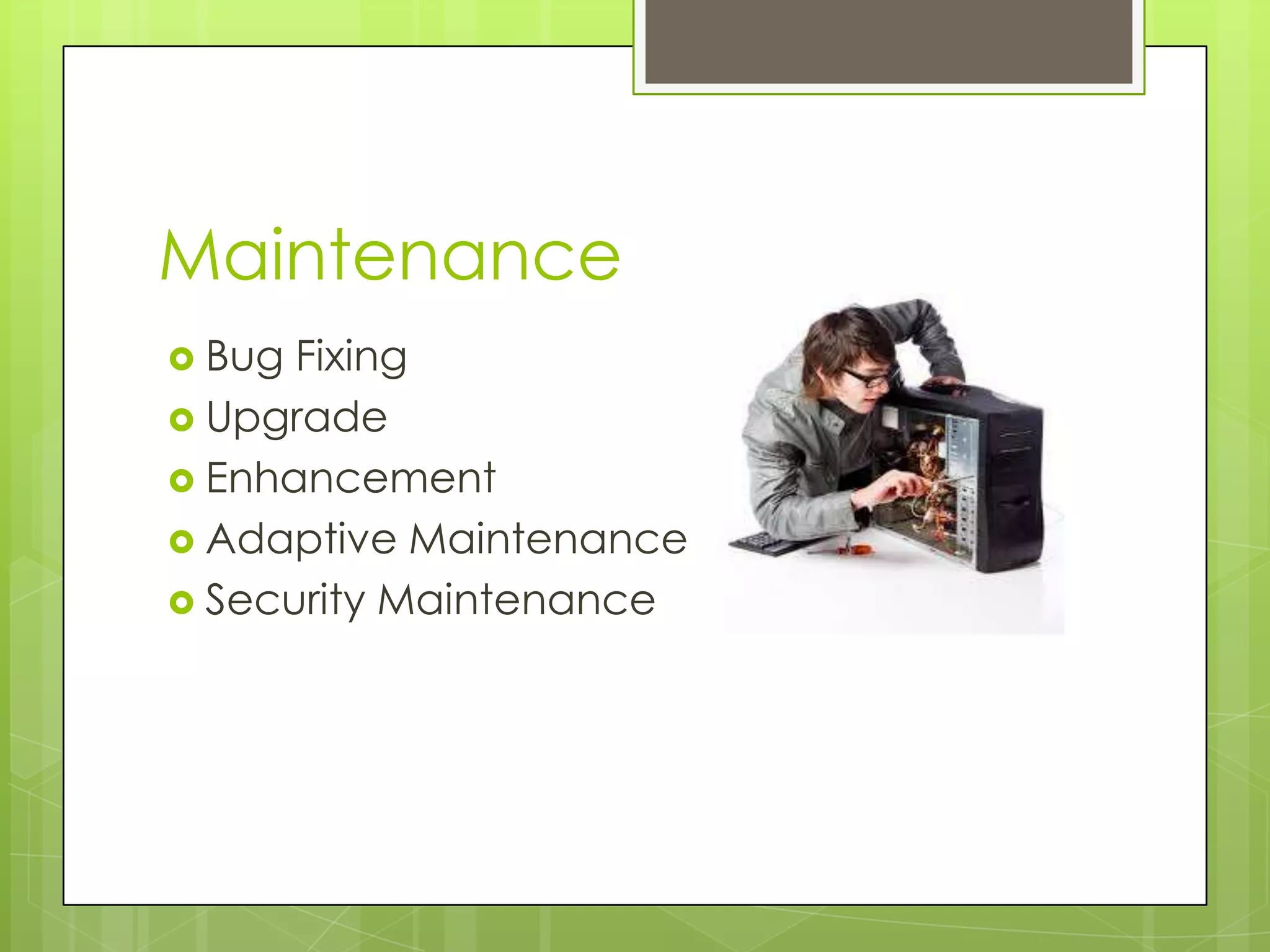 Maintenance

- Bug Fixing
- Upgrade
- Enhancement
- Adaptive Maintenance
- Security Maintenance